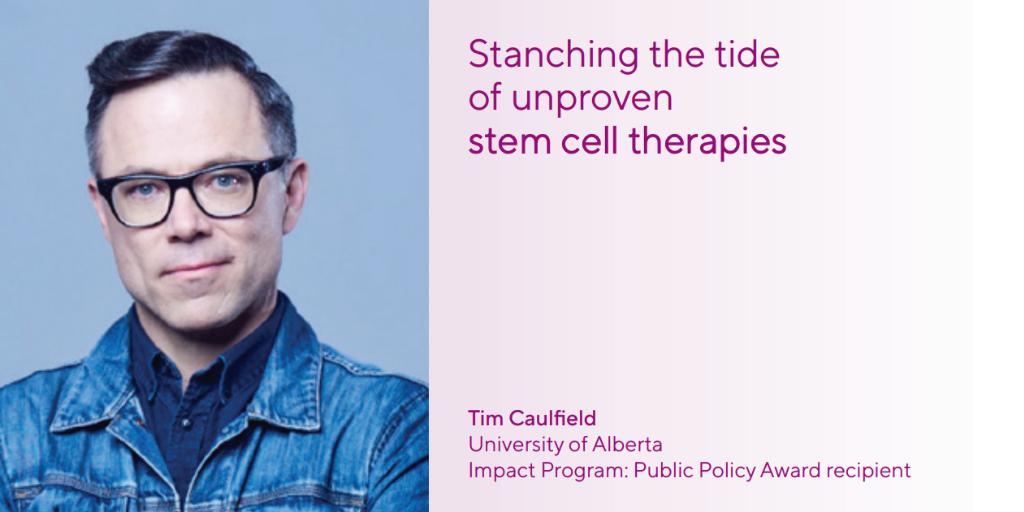 Stanching the tide of unproven stem cell therapies

Tim Caulfield
University of Alberta
Impact Program: Public Policy Award recipient